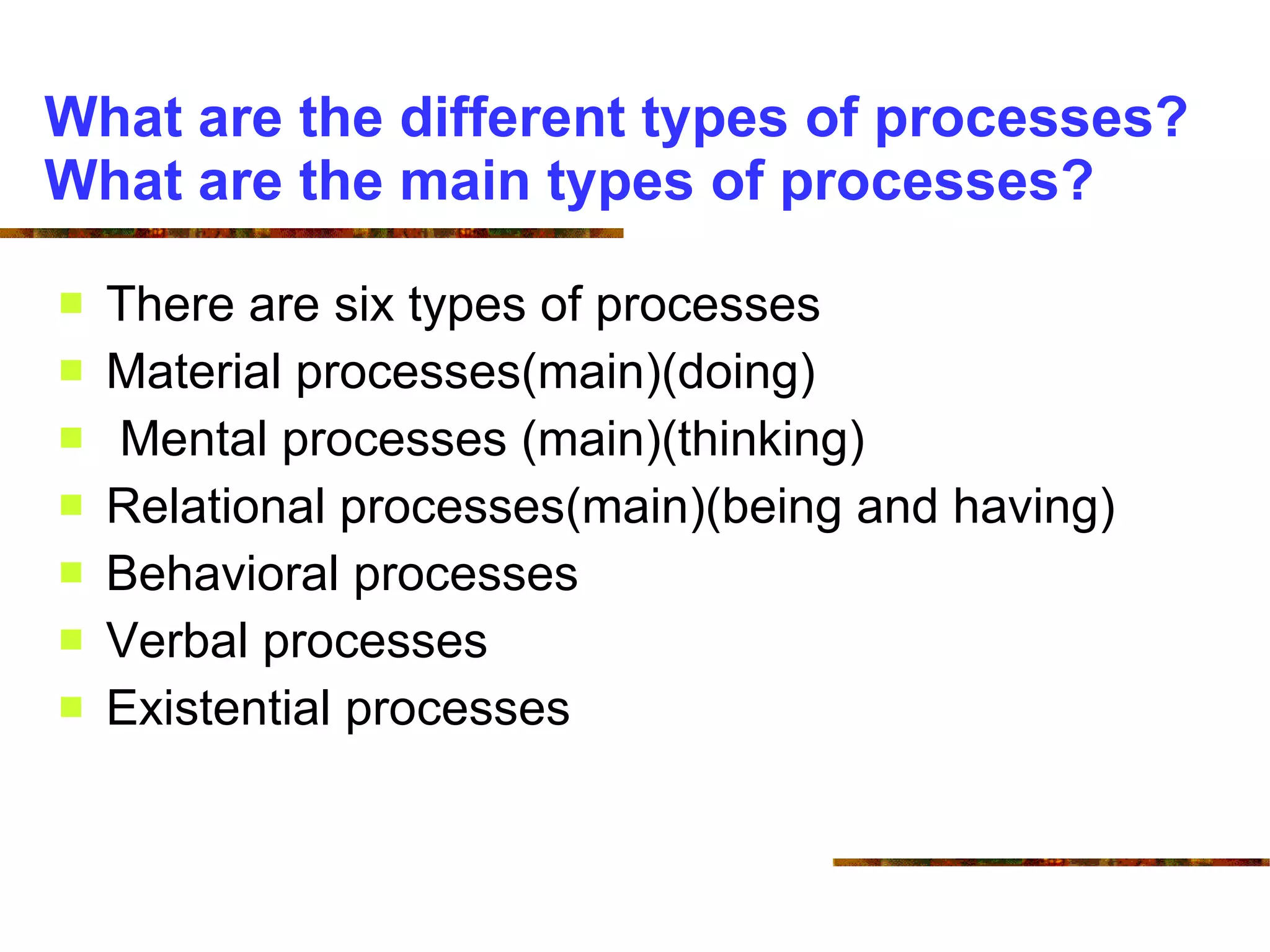 What are the different types of processes?
What are the main types of processes?

- There are six types of processes
- Material processes(main)(doing)
- Mental processes (main)(thinking)
- Relational processes(main)(being and having)
- Behavioral processes
- Verbal processes
- Existential processes